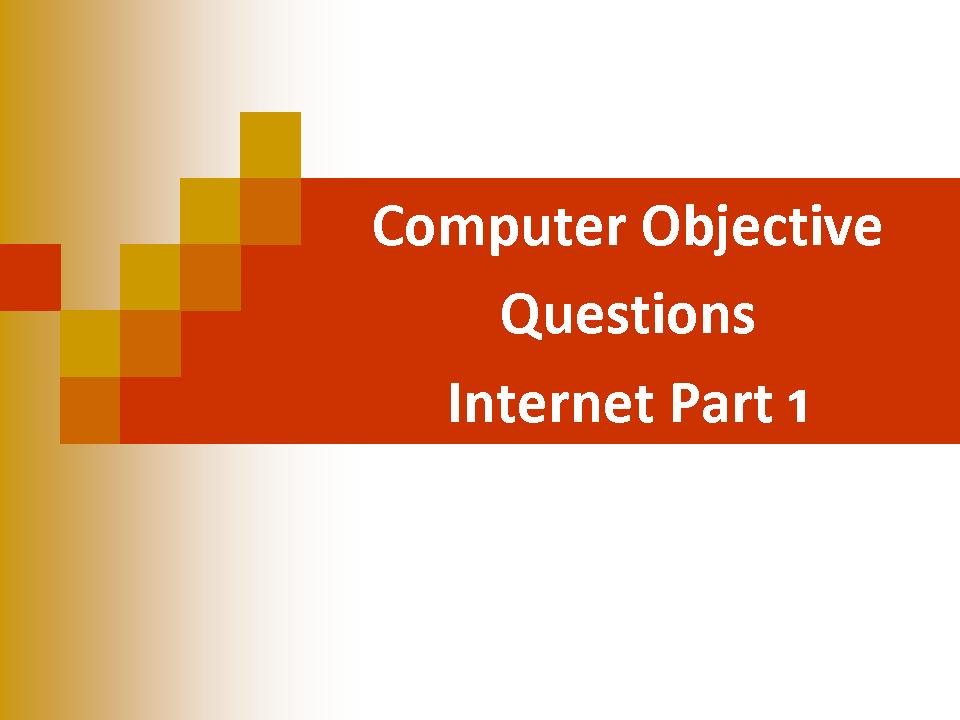 Computer Objective Questions
Internet Part 1